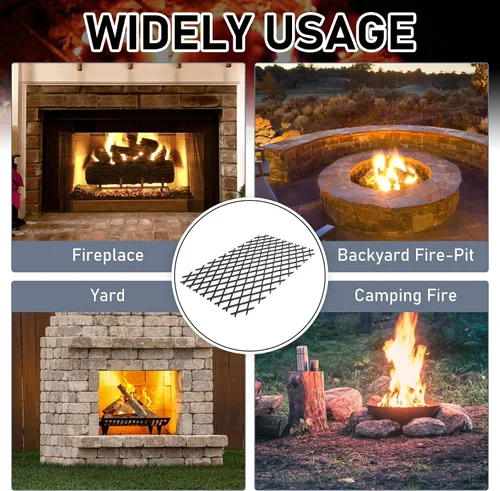 WIDELY USAGE

Fireplace

Backyard Fire-Pit

Yard

Camping Fire